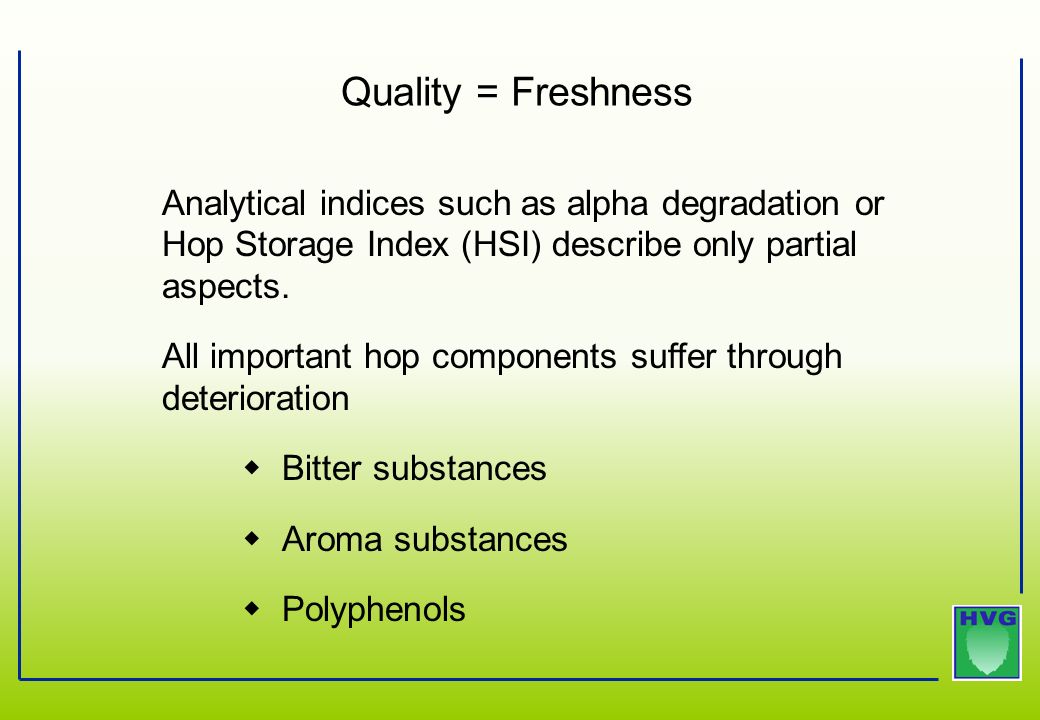 Quality = Freshness

Analytical indices such as alpha degradation or Hop Storage Index (HSI) describe only partial aspects.

All important hop components suffer through deterioration

- Bitter substances
- Aroma substances
- Polyphenols

HVG